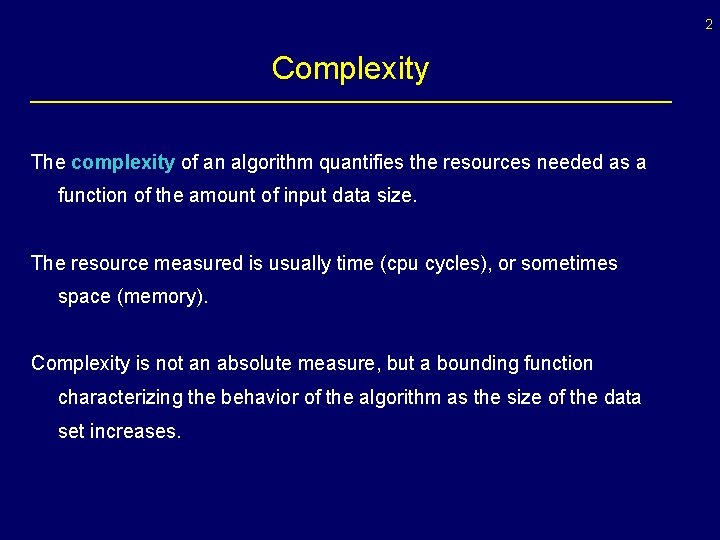 2

Complexity

The complexity of an algorithm quantifies the resources needed as a function of the amount of input data size.

The resource measured is usually time (cpu cycles), or sometimes space (memory).

Complexity is not an absolute measure, but a bounding function characterizing the behavior of the algorithm as the size of the data set increases.